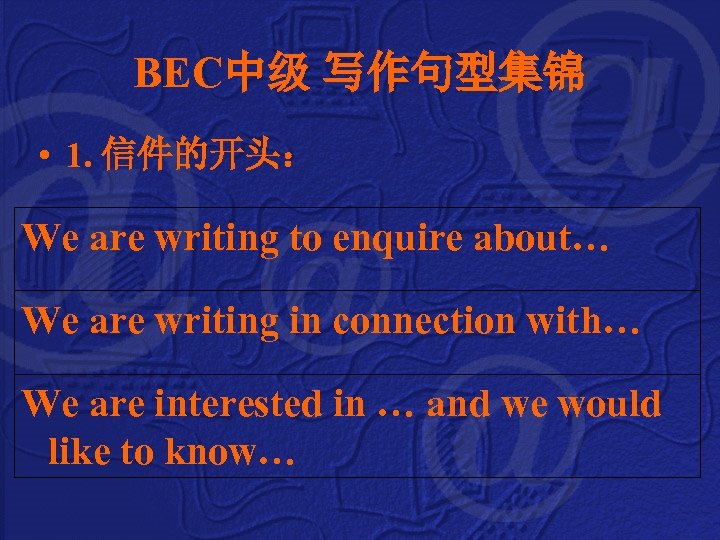 BEC中级 写作句型集锦

• 1. 信件的开头：

| We are writing to enquire about… |
|---|
| We are writing in connection with… |
| We are interested in … and we would like to know… |